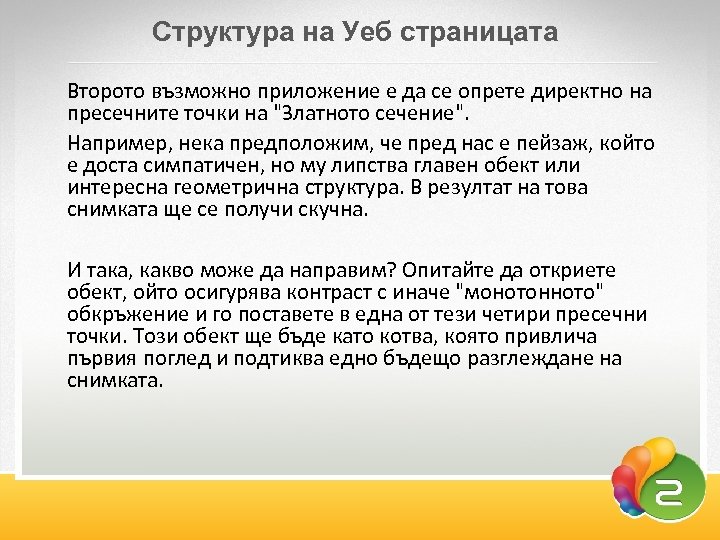 Структура на Уеб страницата

Второто възможно приложение е да се опрете директно на пресечните точки на "Златното сечение".

Например, нека предположим, че пред нас е пейзаж, който е доста симпатичен, но му липства главен обект или интересна геометрична структура. В резултат на това снимката ще се получи скучна.

И така, какво може да направим? Опитайте да откриете обект, ойто осигурява контраст с иначе "монотонното" обкръжение и го поставете в една от тези четири пресечни точки. Този обект ще бъде като котва, която привлича първия поглед и подтиква едно бъдещо разглеждане на снимката.

2